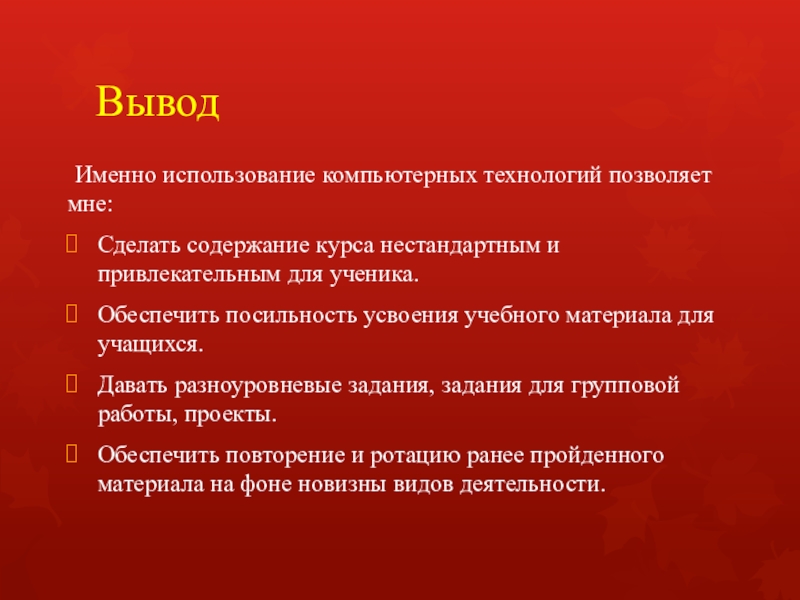 Вывод

Именно использование компьютерных технологий позволяет мне:

Сделать содержание курса нестандартным и привлекательным для ученика.

Обеспечить посильность усвоения учебного материала для учащихся.

Давать разноуровневые задания, задания для групповой работы, проекты.

Обеспечить повторение и ротацию ранее пройденного материала на фоне новизны видов деятельности.